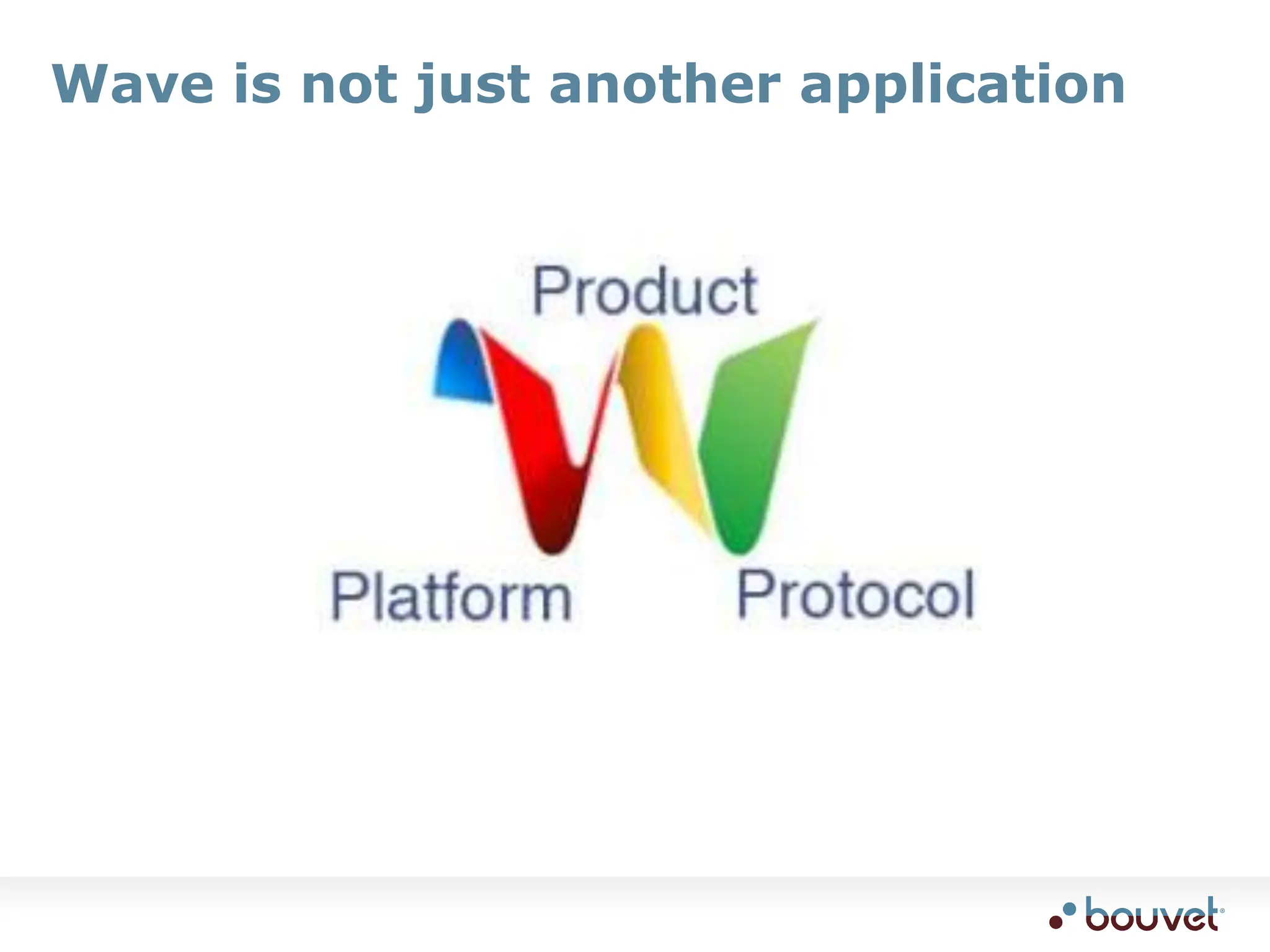 Wave is not just another application

Product

Platform

Protocol

bouvet